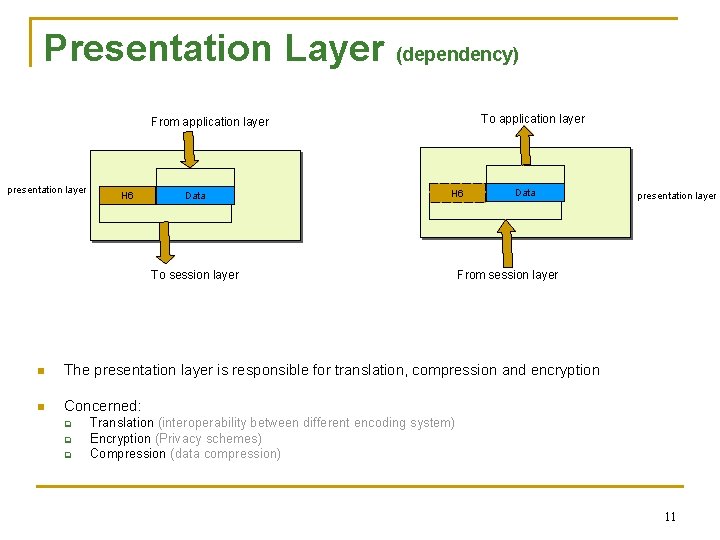 Presentation Layer (dependency)

From application layer

presentation layer

H6

Data

To session layer

To application layer

H6

Data

presentation layer

From session layer

The presentation layer is responsible for translation, compression and encryption

Concerned:
Translation (interoperability between different encoding system)
Encryption (Privacy schemes)
Compression (data compression)

11